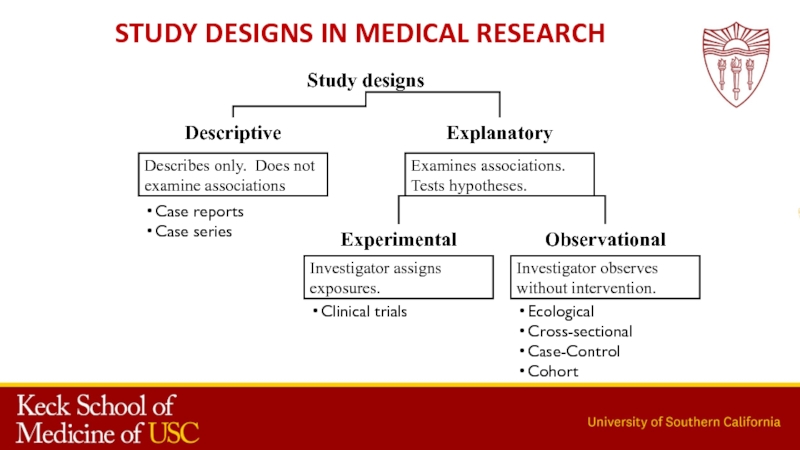 STUDY DESIGNS IN MEDICAL RESEARCH

Study designs

Descriptive

Describes only. Does not examine associations

• Case reports
• Case series

Explanatory

Examines associations. Tests hypotheses.

Experimental

Investigator assigns exposures.

• Clinical trials

Observational

Investigator observes without intervention.

• Ecological
• Cross-sectional
• Case-Control
• Cohort

Keck School of Medicine of USC

University of Southern California